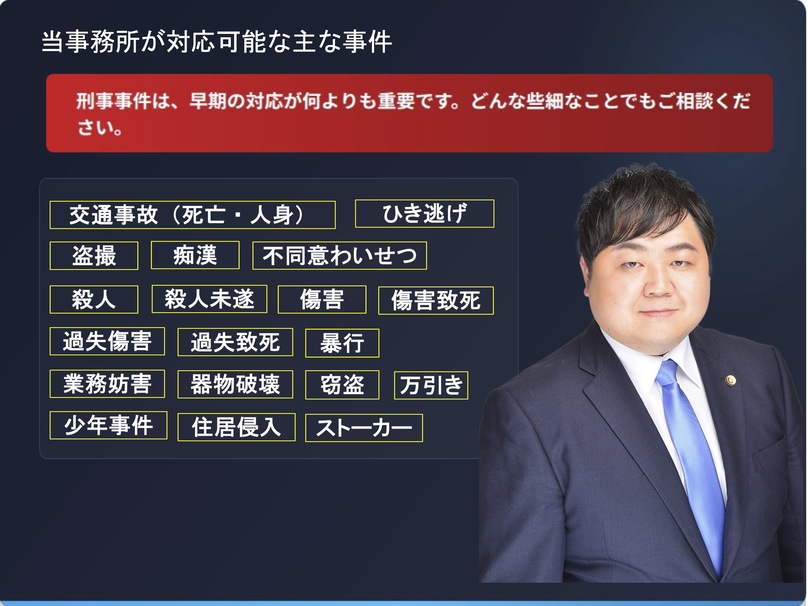 当事務所が対応可能な主な事件

刑事事件は、早期の対応が何よりも重要です。どんな些細なことでもご相談ください。

交通事故（死亡・人身）
ひき逃げ
盗撮
痴漢
不同意わいせつ
殺人
殺人未遂
傷害
傷害致死
過失傷害
過失致死
暴行
業務妨害
器物破壊
窃盗
万引き
少年事件
住居侵入
ストーカー